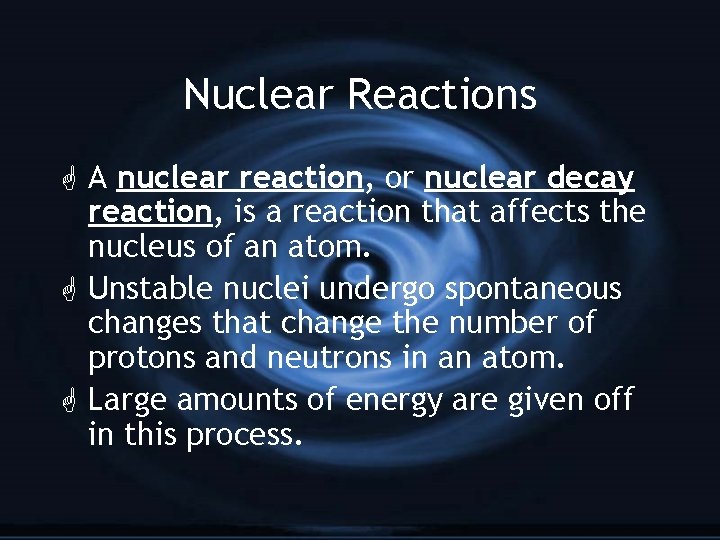 Nuclear Reactions

A nuclear reaction, or nuclear decay reaction, is a reaction that affects the nucleus of an atom.

Unstable nuclei undergo spontaneous changes that change the number of protons and neutrons in an atom.

Large amounts of energy are given off in this process.